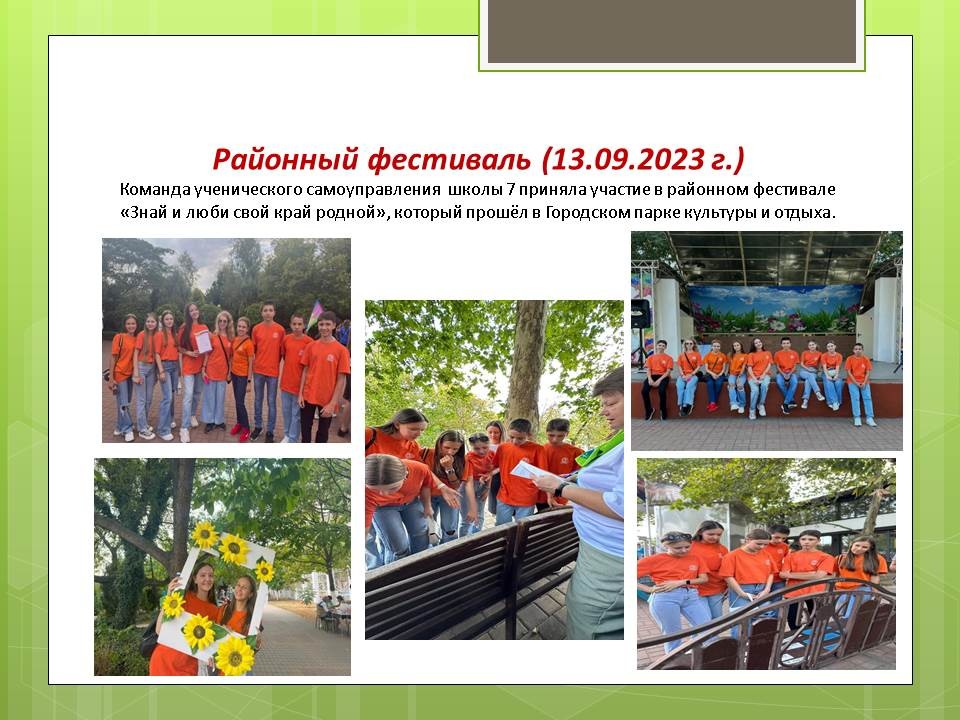 Районный фестиваль (13.09.2023 г.)

Команда ученического самоуправления школы 7 приняла участие в районном фестивале «Знай и люби свой край родной», который прошёл в Городском парке культуры и отдыха.